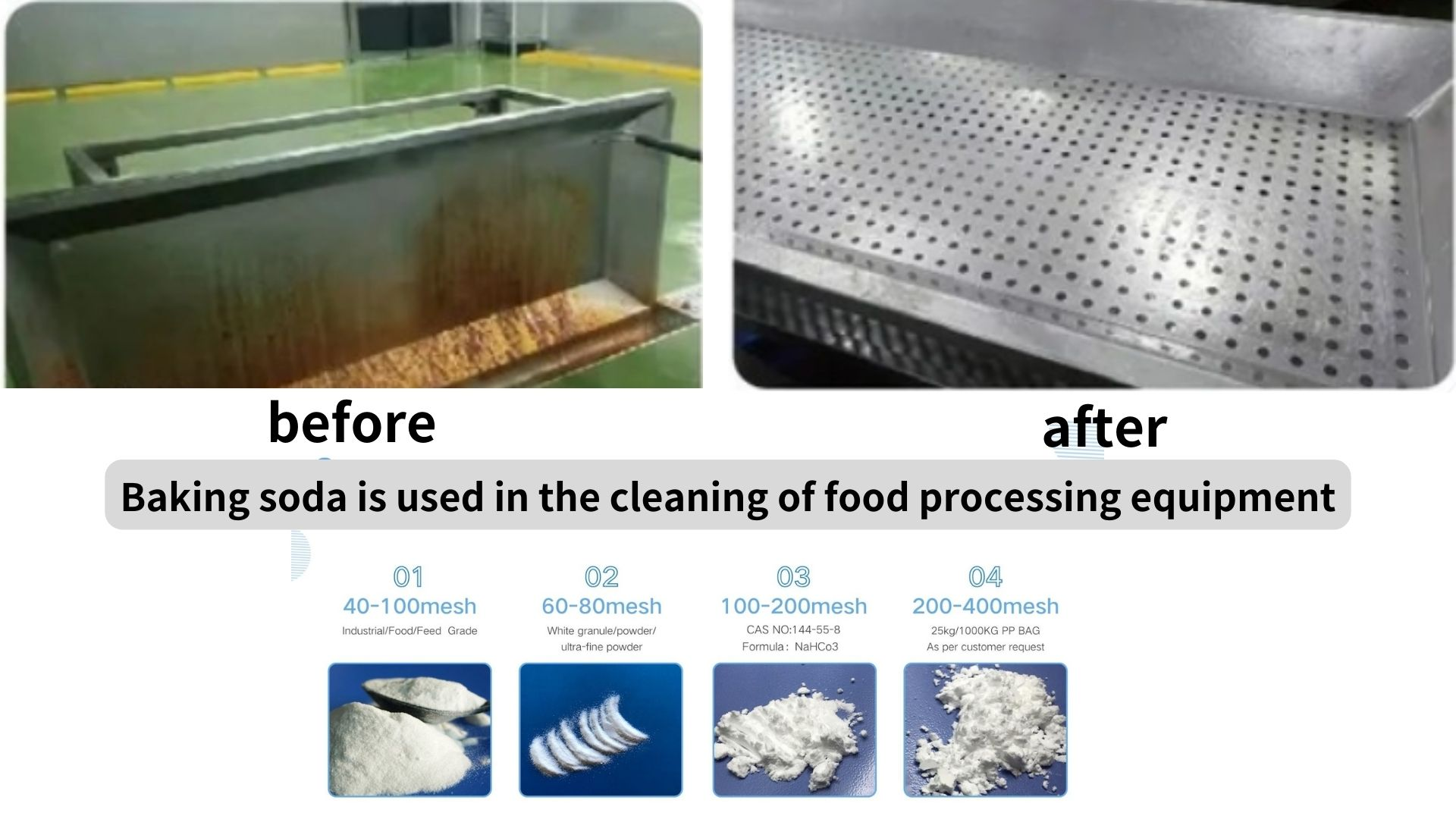 before

after

Baking soda is used in the cleaning of food processing equipment

01
40-100mesh
Industrial/Food/Feed Grade

02
60-80mesh
White granule/powder/ ultra-fine powder

03
100-200mesh
CAS NO:144-55-8
Formula: NaHCo3

04
200-400mesh
25kg/1000KG PP BAG
As per customer request